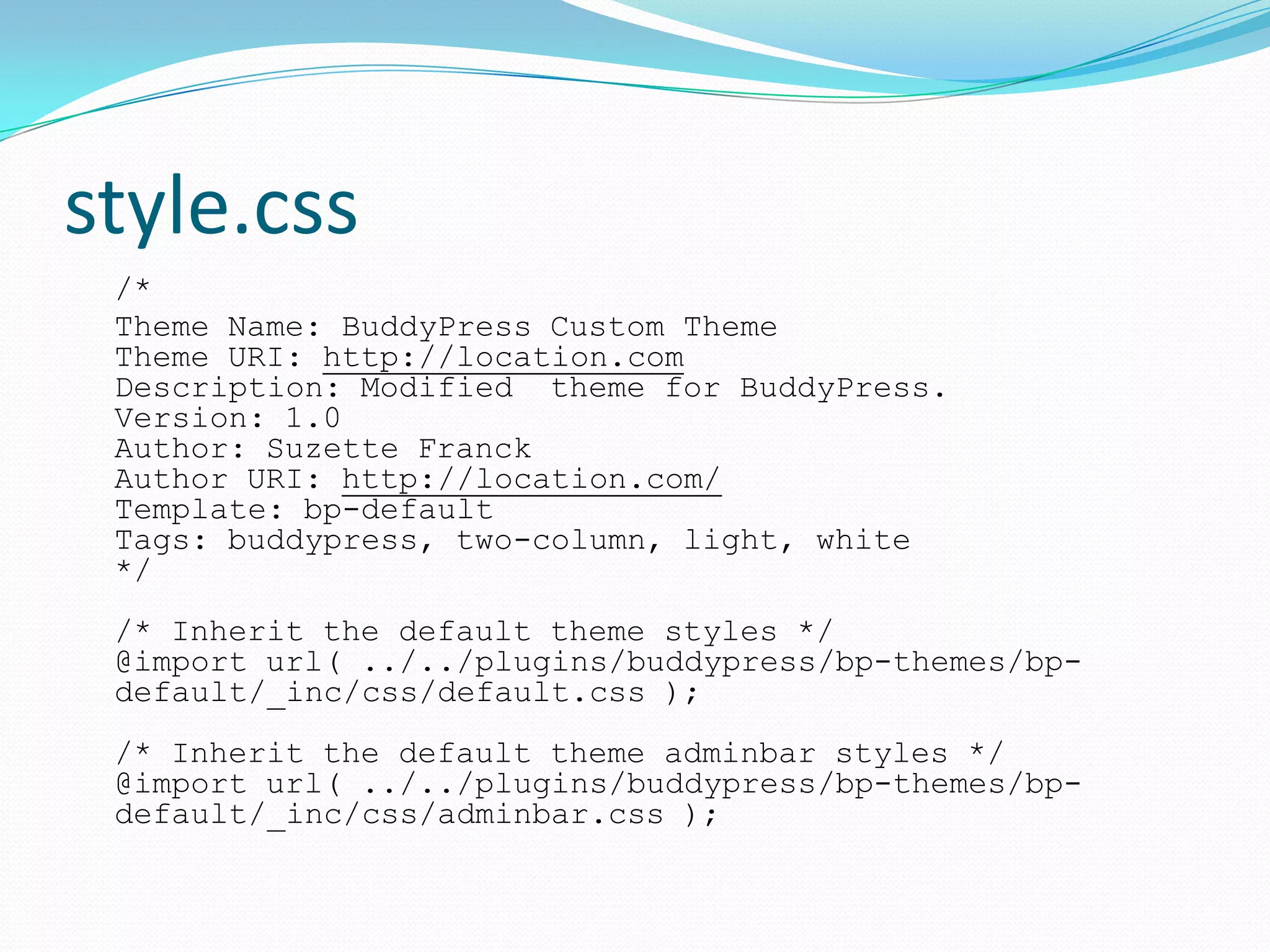 style.css

/*
Theme Name: BuddyPress Custom Theme
Theme URI: http://location.com
Description: Modified  theme for BuddyPress.
Version: 1.0
Author: Suzette Franck
Author URI: http://location.com/
Template: bp-default
Tags: buddypress, two-column, light, white
*/

/* Inherit the default theme styles */
@import url( ../../plugins/buddypress/bp-themes/bp-default/_inc/css/default.css );

/* Inherit the default theme adminbar styles */
@import url( ../../plugins/buddypress/bp-themes/bp-default/_inc/css/adminbar.css );